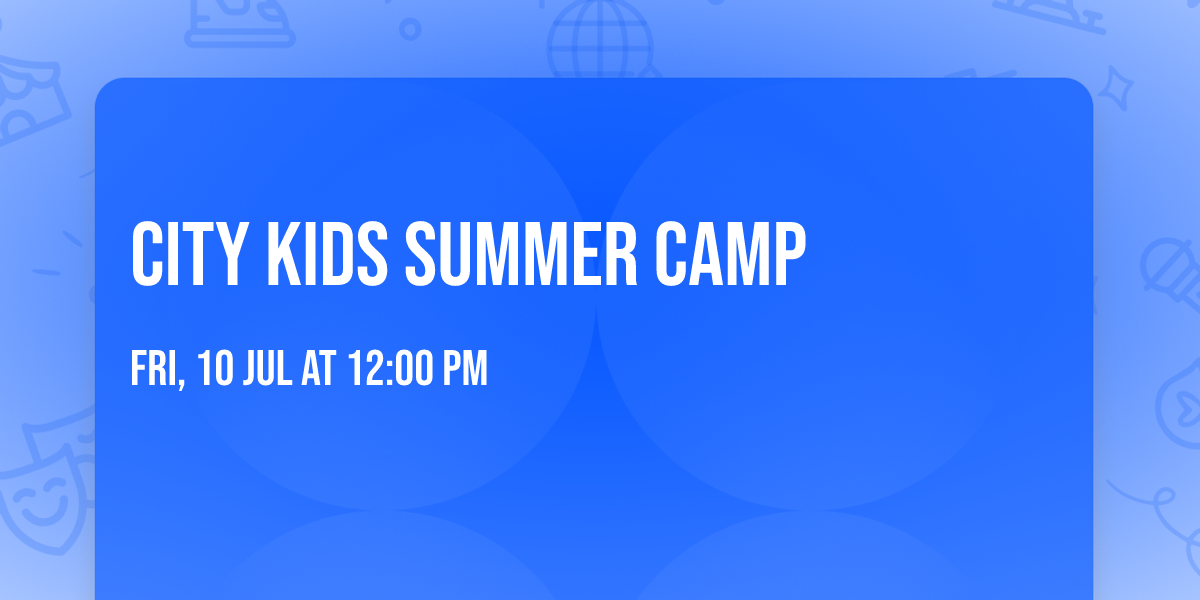 CITY KIDS SUMMER CAMP

FRI, 10 JUL AT 12:00 PM